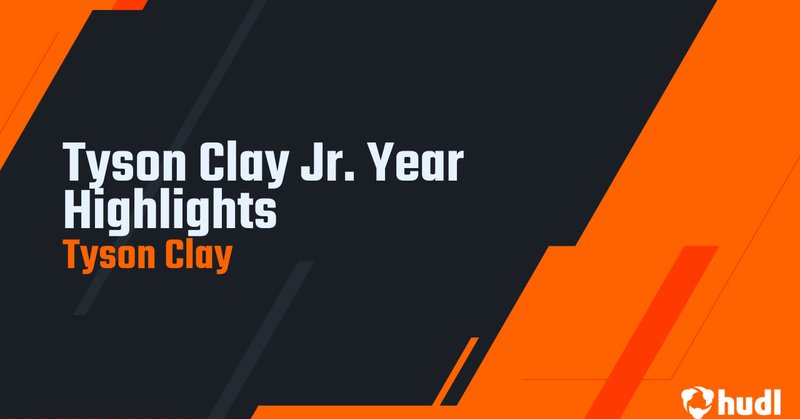 Tyson Clay Jr. Year Highlights
Tyson Clay

hudl